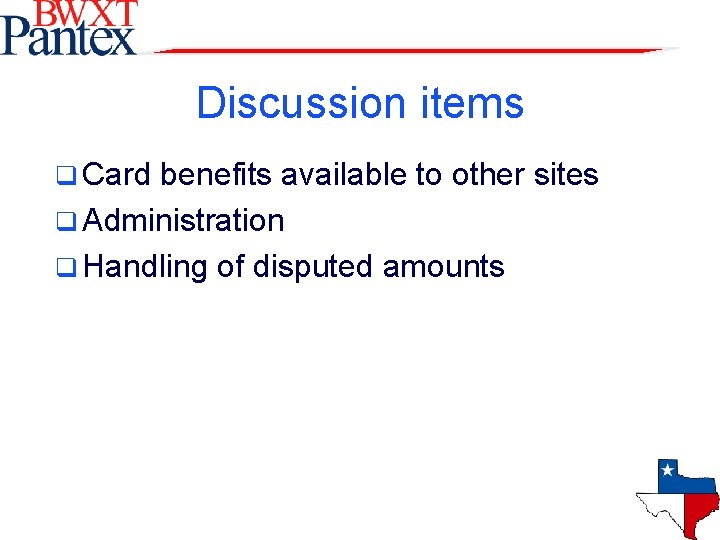 BWXT
Pantex

Discussion items

❑ Card benefits available to other sites
❑ Administration
❑ Handling of disputed amounts